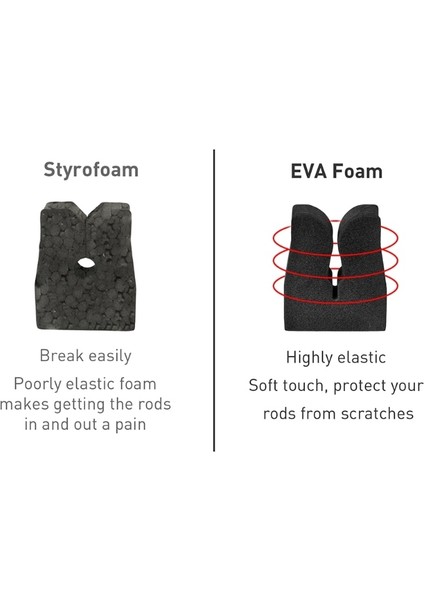 Styrofoam

Break easily

Poorly elastic foam makes getting the rods in and out a pain

EVA Foam

Highly elastic

Soft touch, protect your rods from scratches